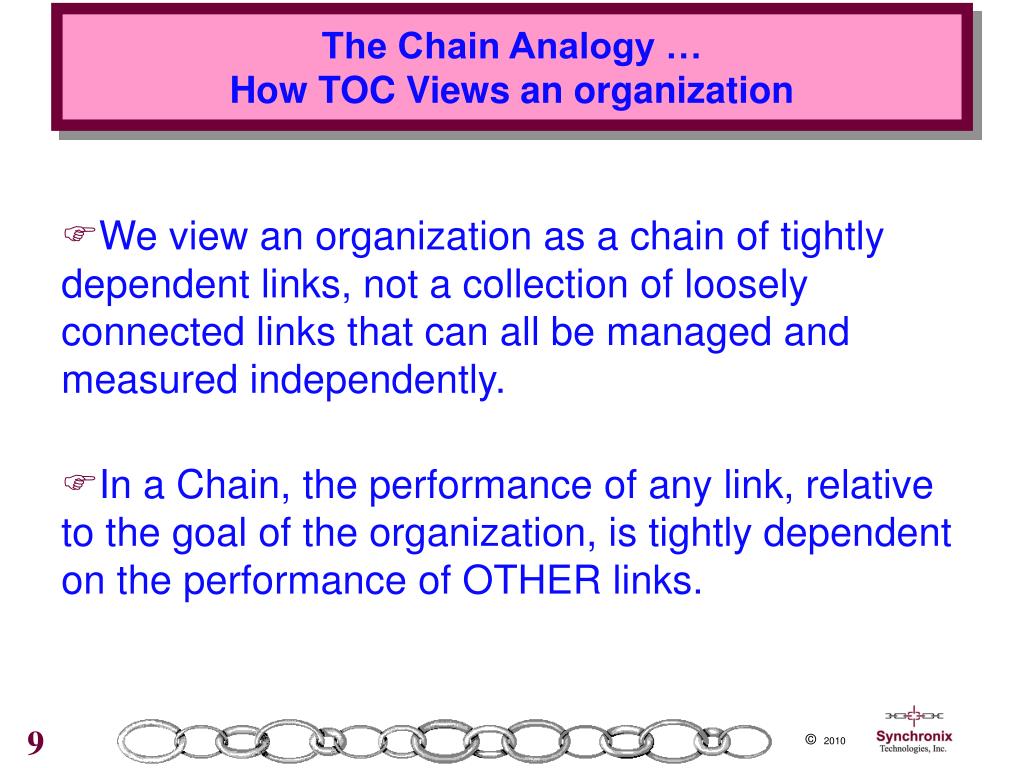 The Chain Analogy …
How TOC Views an organization

☞We view an organization as a chain of tightly dependent links, not a collection of loosely connected links that can all be managed and measured independently.

☞In a Chain, the performance of any link, relative to the goal of the organization, is tightly dependent on the performance of OTHER links.

9

© 2010

Synchronix
Technologies, Inc.